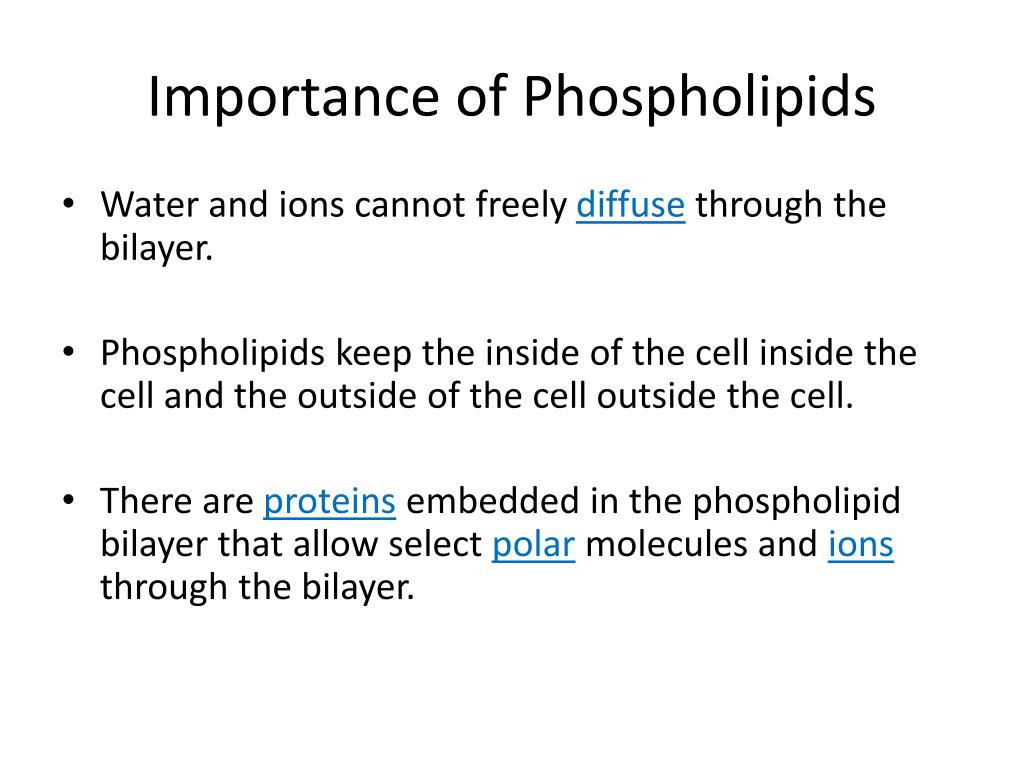 Importance of Phospholipids

• Water and ions cannot freely diffuse through the bilayer.

• Phospholipids keep the inside of the cell inside the cell and the outside of the cell outside the cell.

• There are proteins embedded in the phospholipid bilayer that allow select polar molecules and ions through the bilayer.